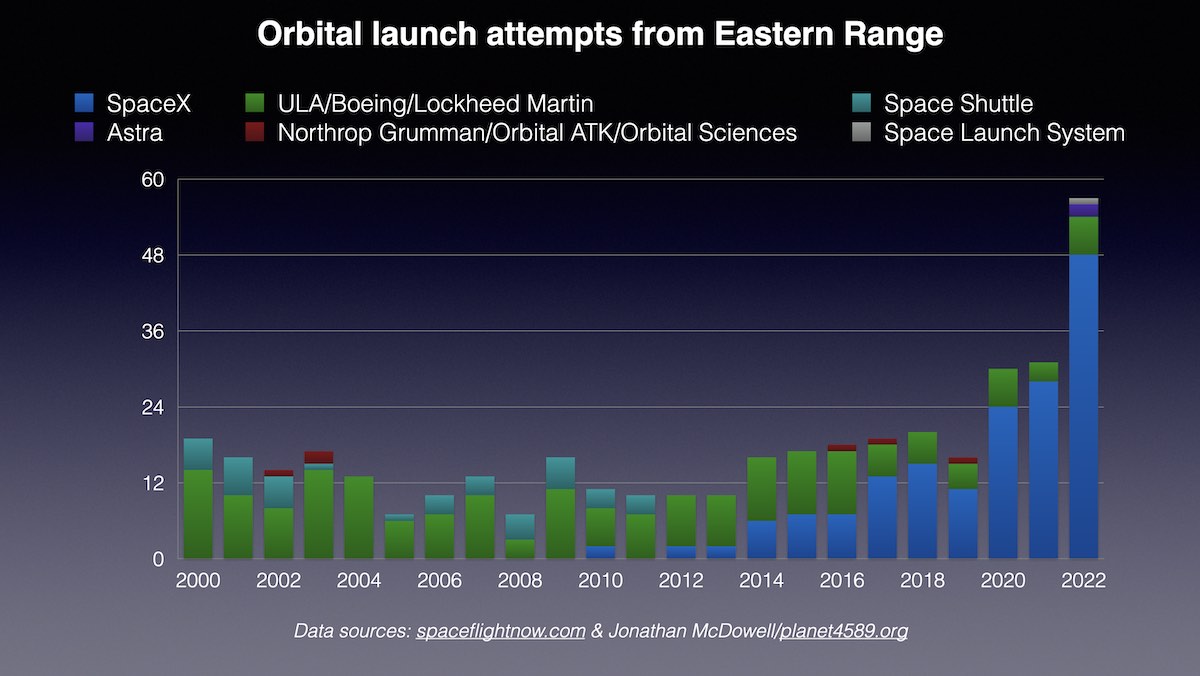 Orbital launch attempts from Eastern Range

SpaceX
Astra
ULA/Boeing/Lockheed Martin
Northrop Grumman/Orbital ATK/Orbital Sciences
Space Shuttle
Space Launch System

60
48
36
24
12
0

2000
2002
2004
2006
2008
2010
2012
2014
2016
2018
2020
2022

Data sources: spaceflightnow.com & Jonathan McDowell/planet4589.org